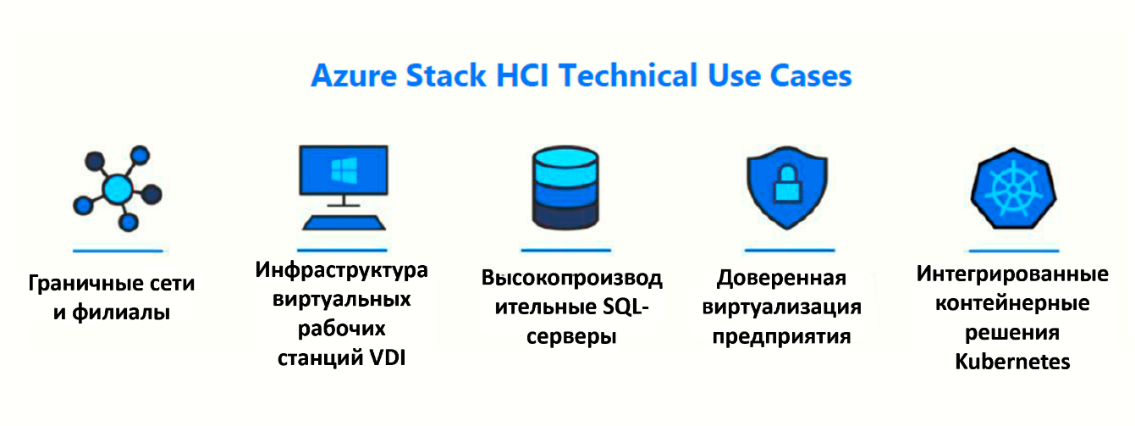 Azure Stack HCI Technical Use Cases

Граничные сети и филиалы

Инфраструктура виртуальных рабочих станций VDI

Высокопроизвод ительные SQL-серверы

Доверенная виртуализация предприятия

Интегрированные контейнерные решения Kubernetes